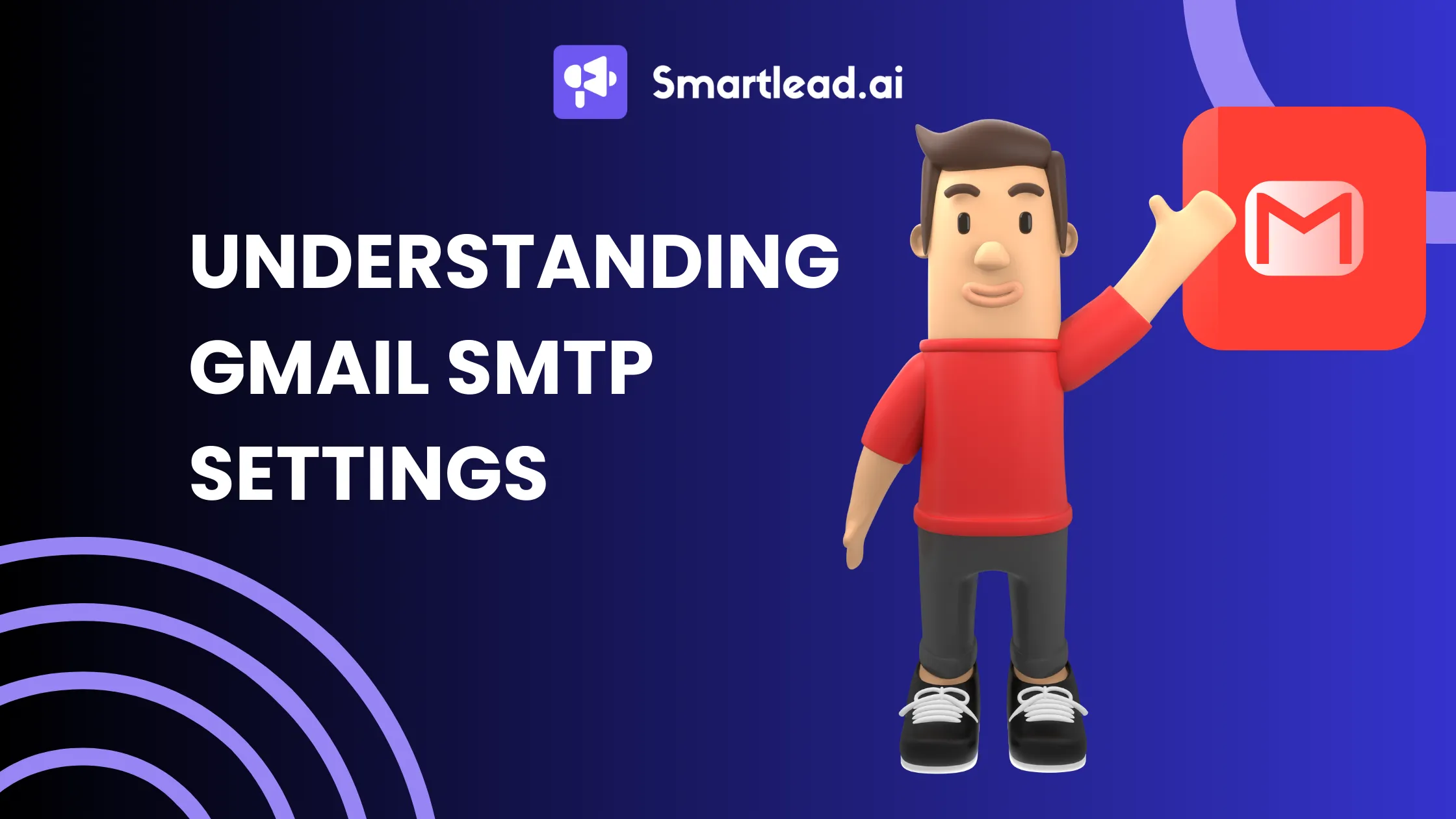 Smartlead.ai

UNDERSTANDING GMAIL SMTP SETTINGS